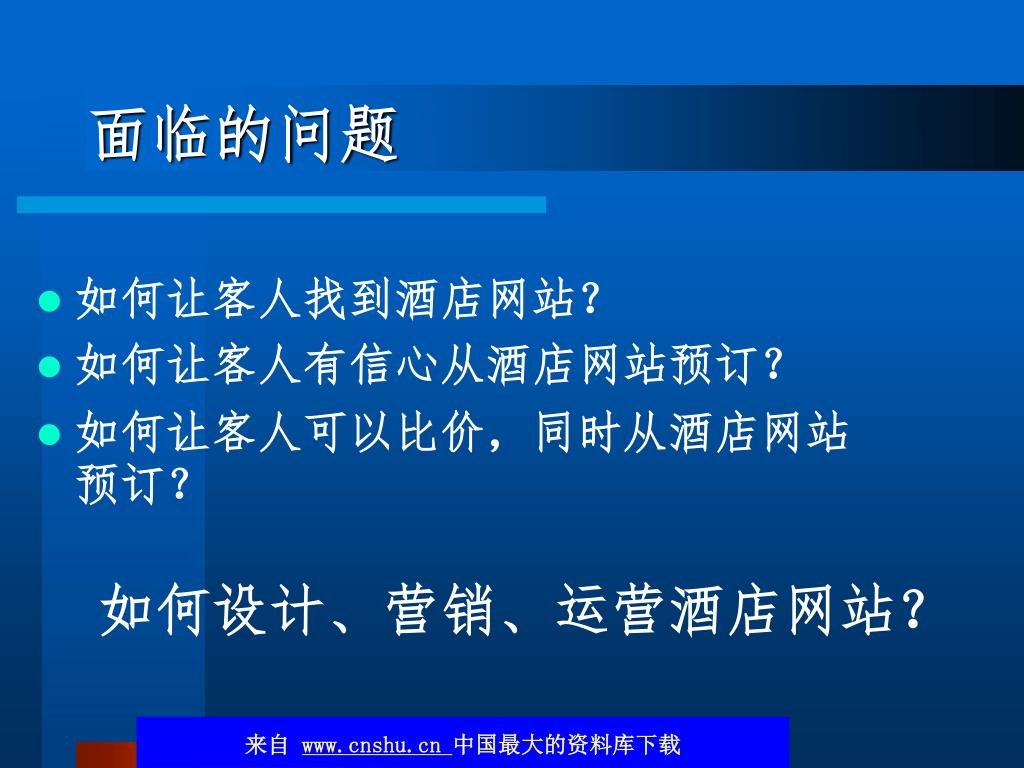 面临的问题

- 如何让客人找到酒店网站？
- 如何让客人有信心从酒店网站预订？
- 如何让客人可以比价，同时从酒店网站预订？

如何设计、营销、运营酒店网站？

来自 www.cnshu.cn 中国最大的资料库下载